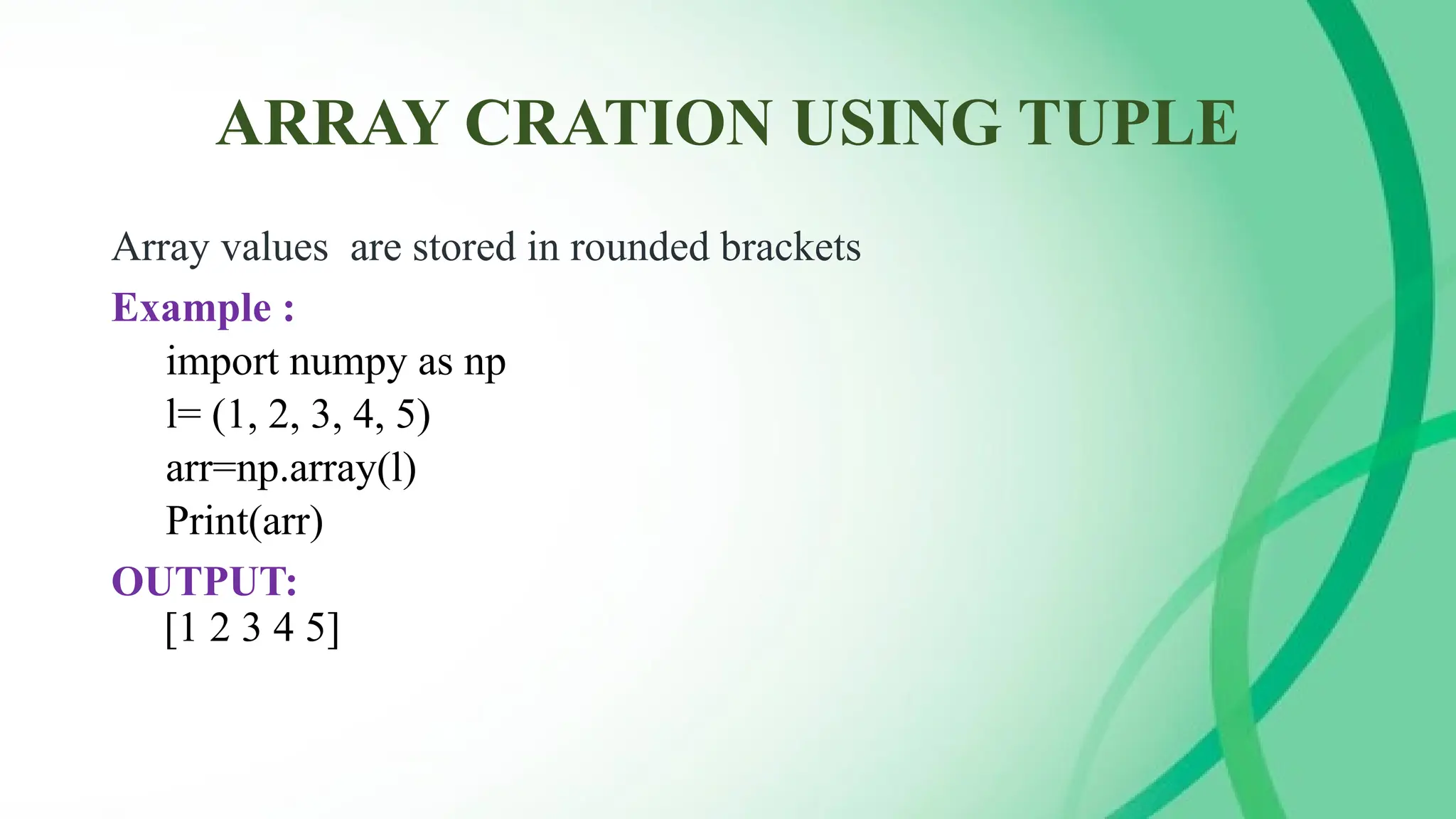 ARRAY CRATION USING TUPLE

Array values are stored in rounded brackets

Example :

import numpy as np
l= (1, 2, 3, 4, 5)
arr=np.array(l)
Print(arr)

OUTPUT:

[1 2 3 4 5]